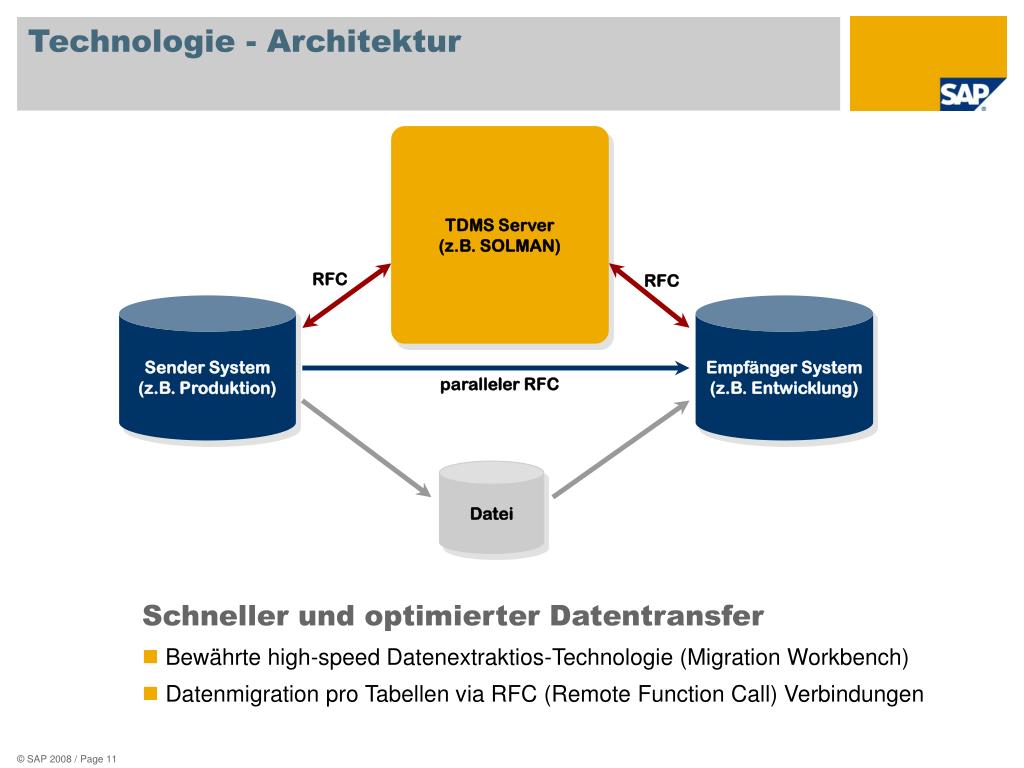 Technologie - Architektur

SAP

TDMS Server
(z.B. SOLMAN)

RFC

RFC

Sender System
(z.B. Produktion)

paralleler RFC

Empfänger System
(z.B. Entwicklung)

Datei

Schneller und optimierter Datentransfer

Bewährte high-speed Datenextraktios-Technologie (Migration Workbench)

Datenmigration pro Tabellen via RFC (Remote Function Call) Verbindungen

© SAP 2008 / Page 11